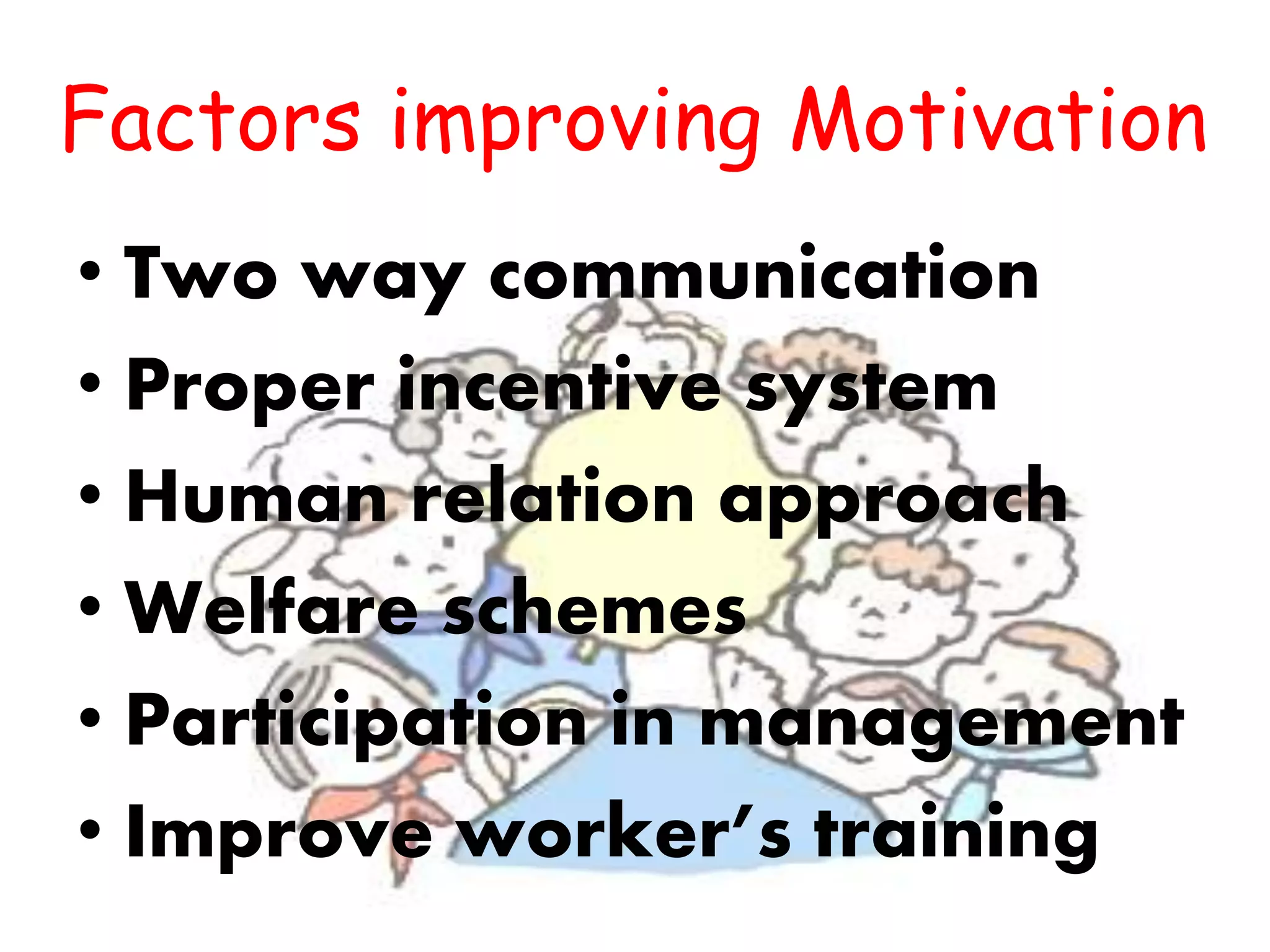 Factors improving Motivation

• Two way communication
• Proper incentive system
• Human relation approach
• Welfare schemes
• Participation in management
• Improve worker's training